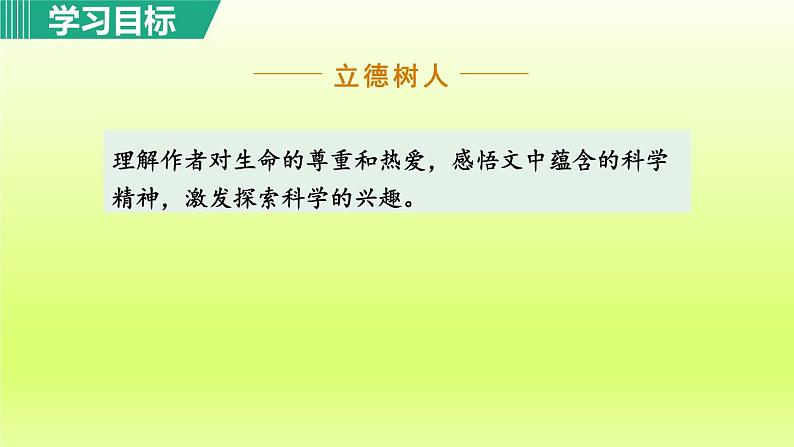 学习目标

立德树人

理解作者对生命的尊重和热爱，感悟文中蕴含的科学精神，激发探索科学的兴趣。